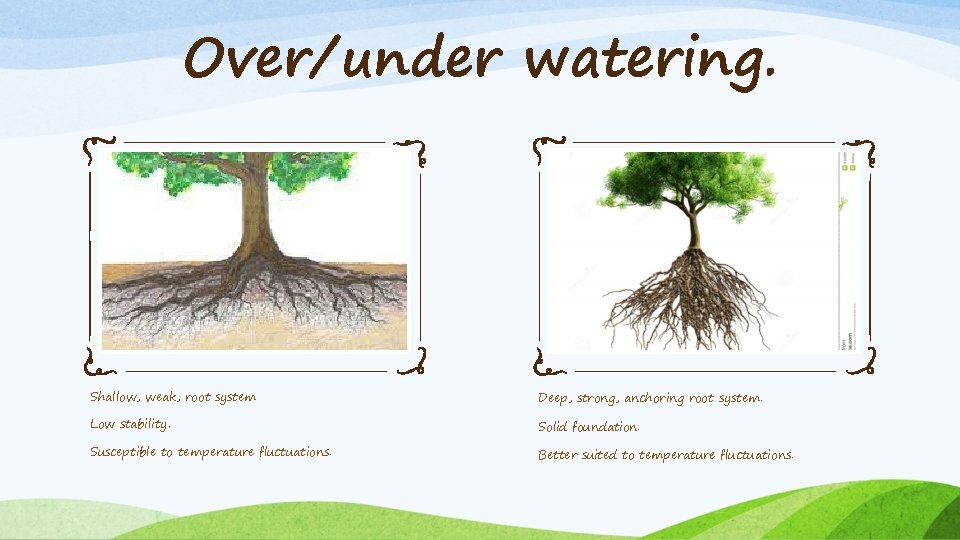 Over/under watering.

Shallow, weak, root system

Low stability.

Susceptible to temperature fluctuations.

Deep, strong, anchoring root system.

Solid foundation.

Better suited to temperature fluctuations.